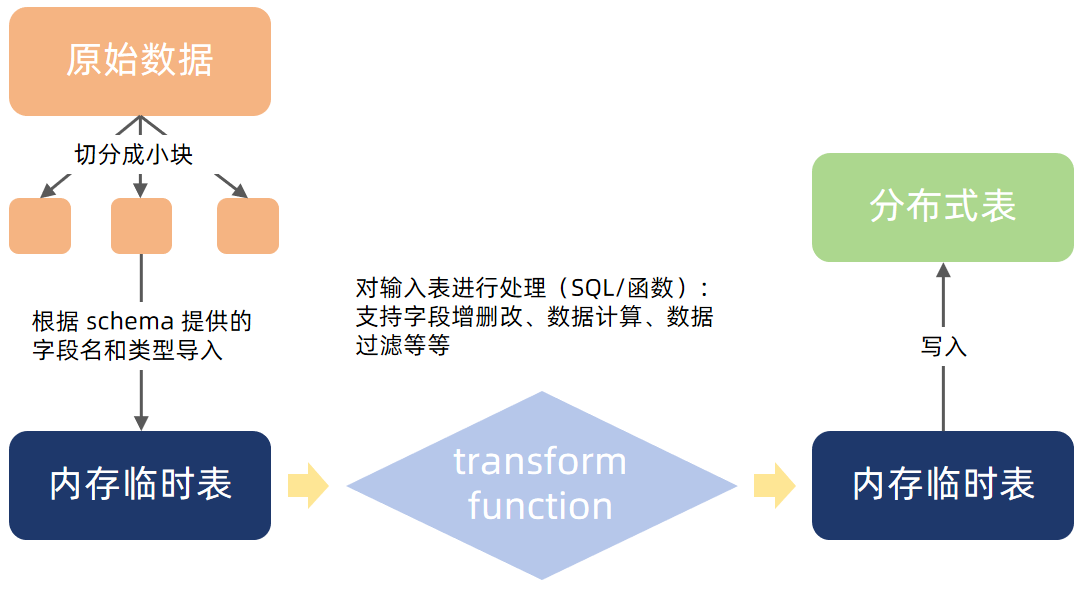 原始数据

切分成小块

根据 schema 提供的字段名和类型导入

内存临时表

对输入表进行处理（SQL/函数）：支持字段增删改、数据计算、数据过滤等等

transform function

内存临时表

写入

分布式表